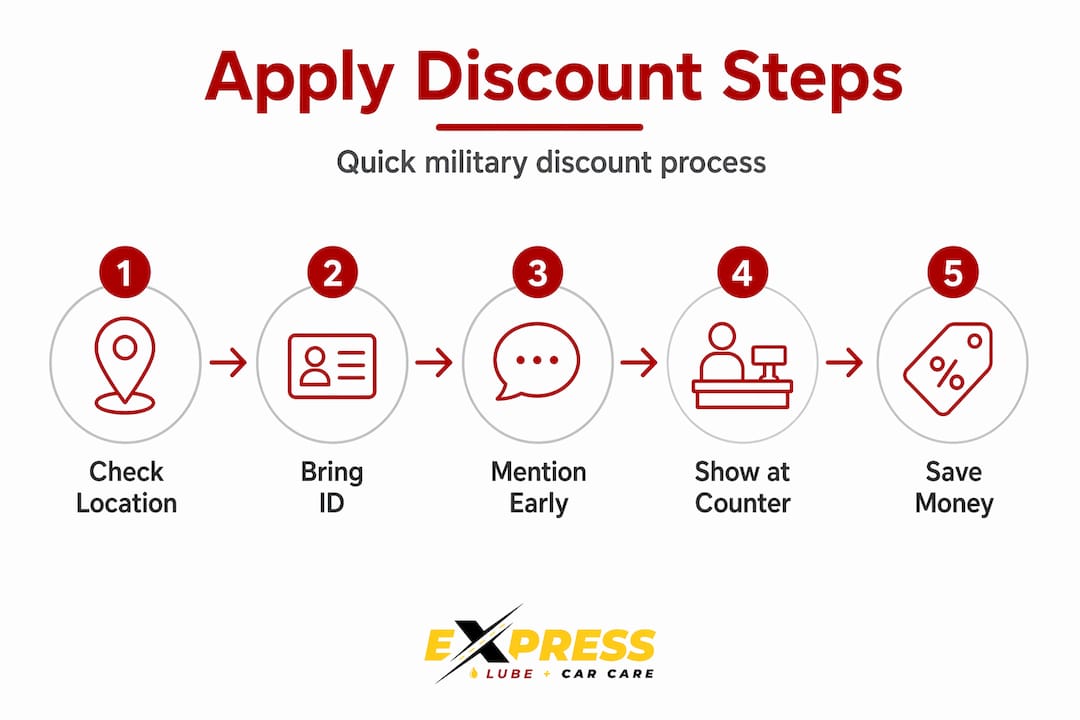 Apply Discount Steps

Quick military discount process

1
Check Location

2
Bring ID

3
Mention Early

4
Show at Counter

5
Save Money

EXPRESS
LUBE + CAR CARE